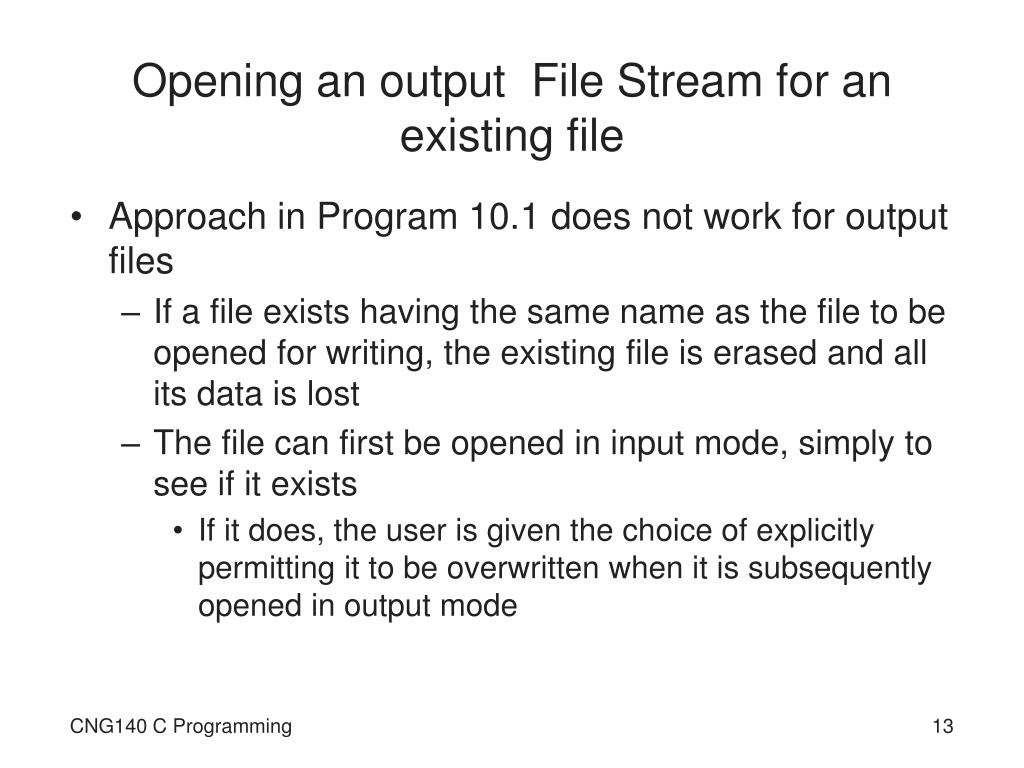 Opening an output  File Stream for an existing file

• Approach in Program 10.1 does not work for output files
  – If a file exists having the same name as the file to be opened for writing, the existing file is erased and all its data is lost
  – The file can first be opened in input mode, simply to see if it exists
    • If it does, the user is given the choice of explicitly permitting it to be overwritten when it is subsequently opened in output mode

CNG140 C Programming

13